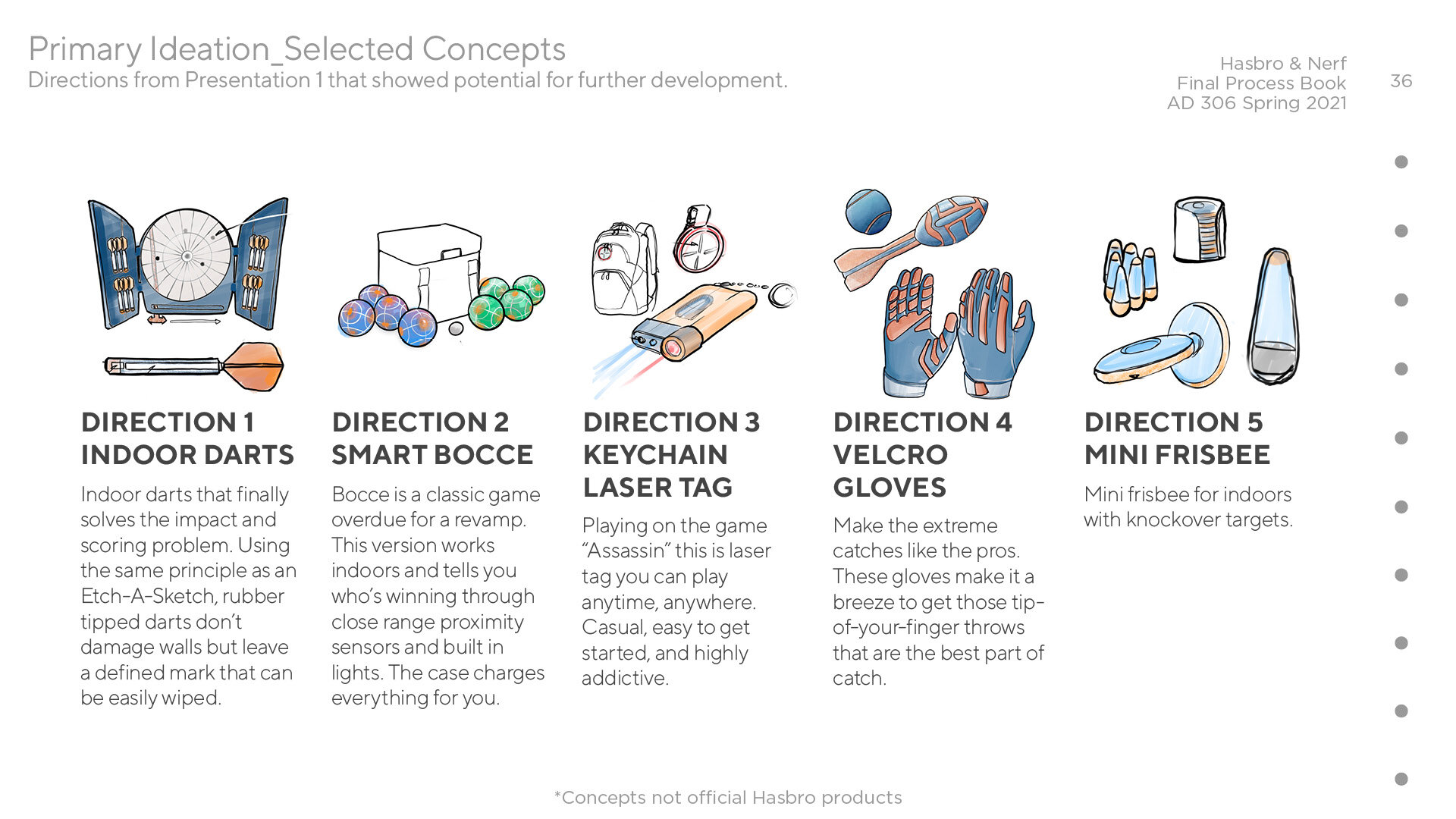 Primary Ideation_Selected Concepts
Directions from Presentation 1 that showed potential for further development.

Hasbro & Nerf
Final Process Book
AD 306 Spring 2021

36

DIRECTION 1
INDOOR DARTS

Indoor darts that finally solves the impact and scoring problem. Using the same principle as an Etch-A-Sketch, rubber tipped darts don't damage walls but leave a defined mark that can be easily wiped.

DIRECTION 2
SMART BOCCE

Bocce is a classic game overdue for a revamp. This version works indoors and tells you who's winning through close range proximity sensors and built in lights. The case charges everything for you.

DIRECTION 3
KEYCHAIN
LASER TAG

Playing on the game "Assassin" this is laser tag you can play anytime, anywhere. Casual, easy to get started, and highly addictive.

DIRECTION 4
VELCRO
GLOVES

Make the extreme catches like the pros. These gloves make it a breeze to get those tip-of-your-finger throws that are the best part of catch.

DIRECTION 5
MINI FRISBEE

Mini frisbee for indoors with knockover targets.

*Concepts not official Hasbro products